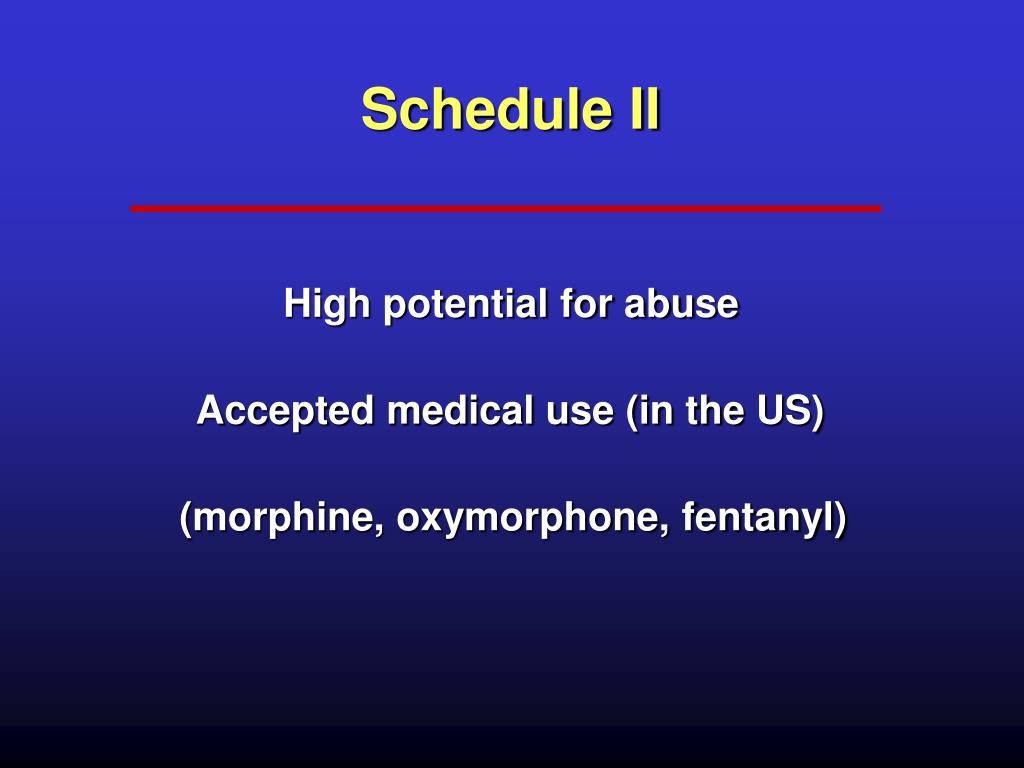 Schedule II

High potential for abuse

Accepted medical use (in the US)

(morphine, oxymorphone, fentanyl)